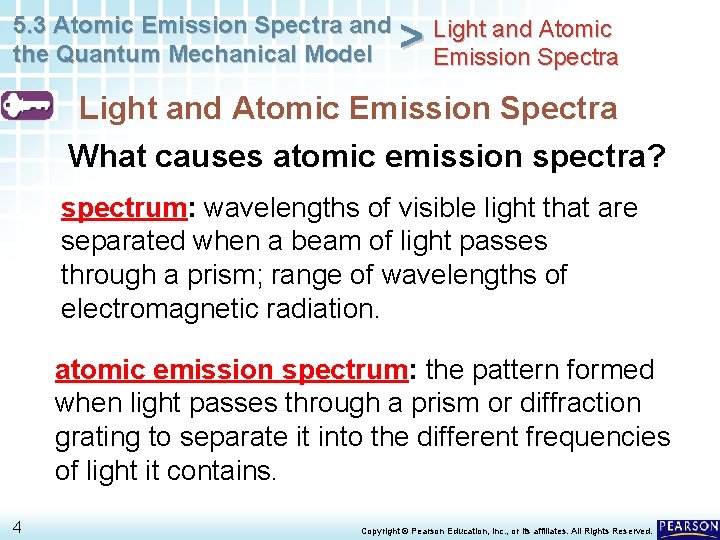 5.3 Atomic Emission Spectra and the Quantum Mechanical Model > Light and Atomic Emission Spectra

Light and Atomic Emission Spectra

What causes atomic emission spectra?

spectrum: wavelengths of visible light that are separated when a beam of light passes through a prism; range of wavelengths of electromagnetic radiation.

atomic emission spectrum: the pattern formed when light passes through a prism or diffraction grating to separate it into the different frequencies of light it contains.

4

Copyright © Pearson Education, Inc., or its affiliates. All Rights Reserved.

PEARSON